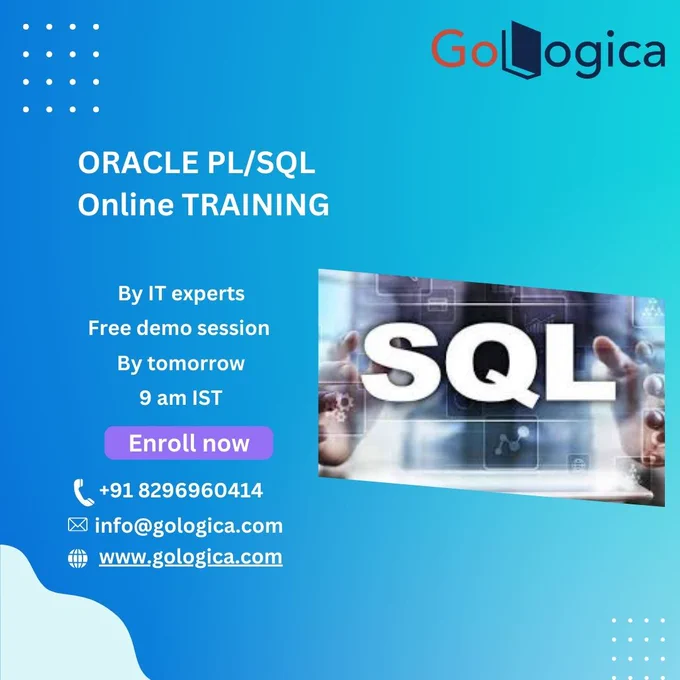 GoLogica

ORACLE PL/SQL
Online TRAINING

By IT experts
Free demo session
By tomorrow
9 am IST

Enroll now

+91 8296960414
info@gologica.com
www.gologica.com

SQL